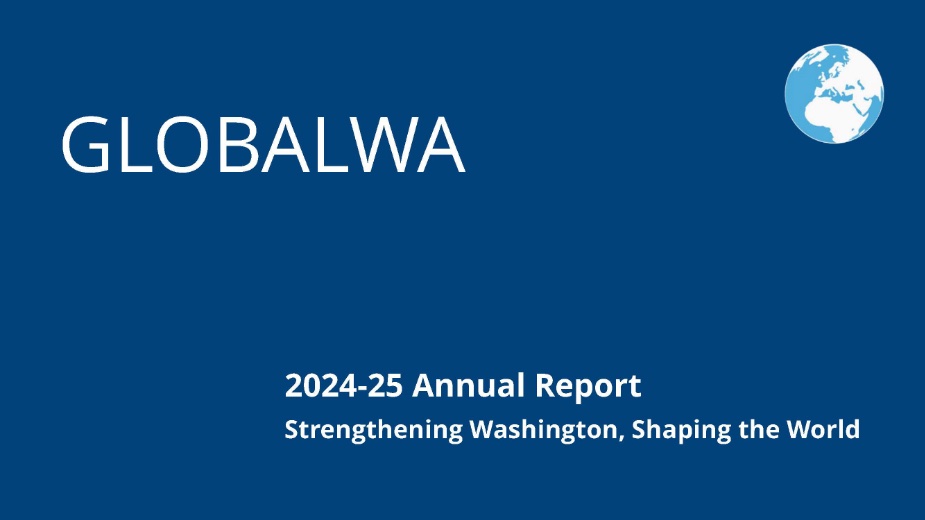 GLOBALWA

2024-25 Annual Report

Strengthening Washington, Shaping the World